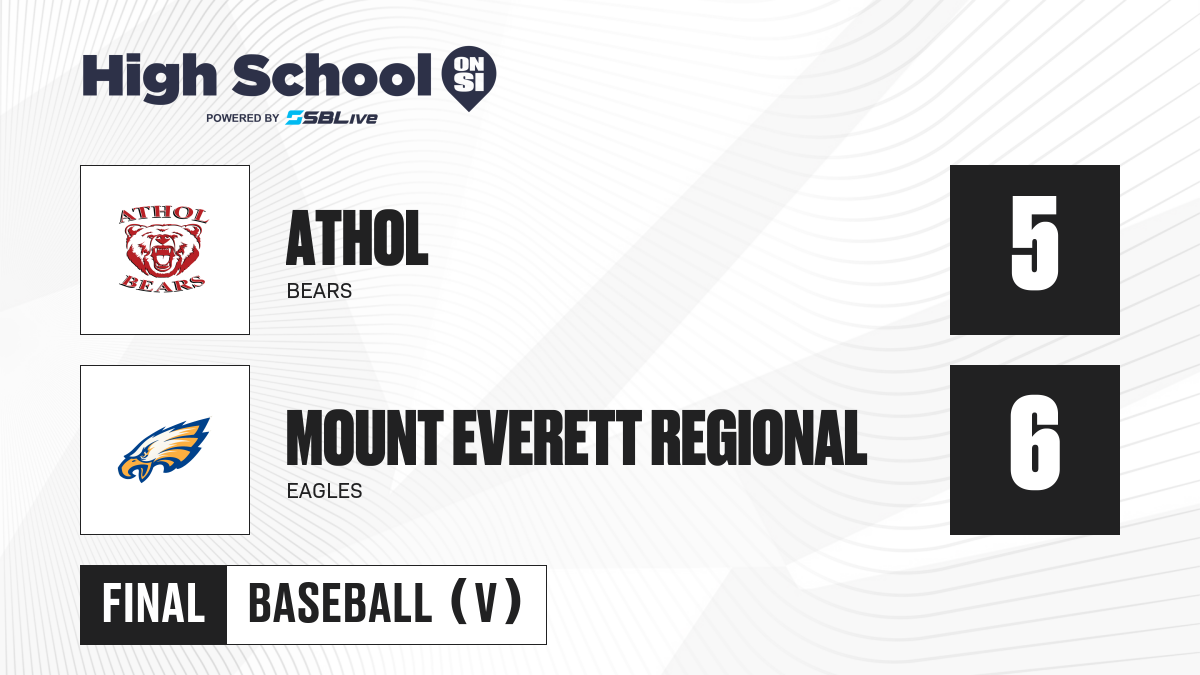 High School ON SI
POWERED BY SBLive

ATHOL
BEARS

ATHOL
BEARS

5

MOUNT EVERETT REGIONAL
EAGLES

6

FINAL BASEBALL (V)